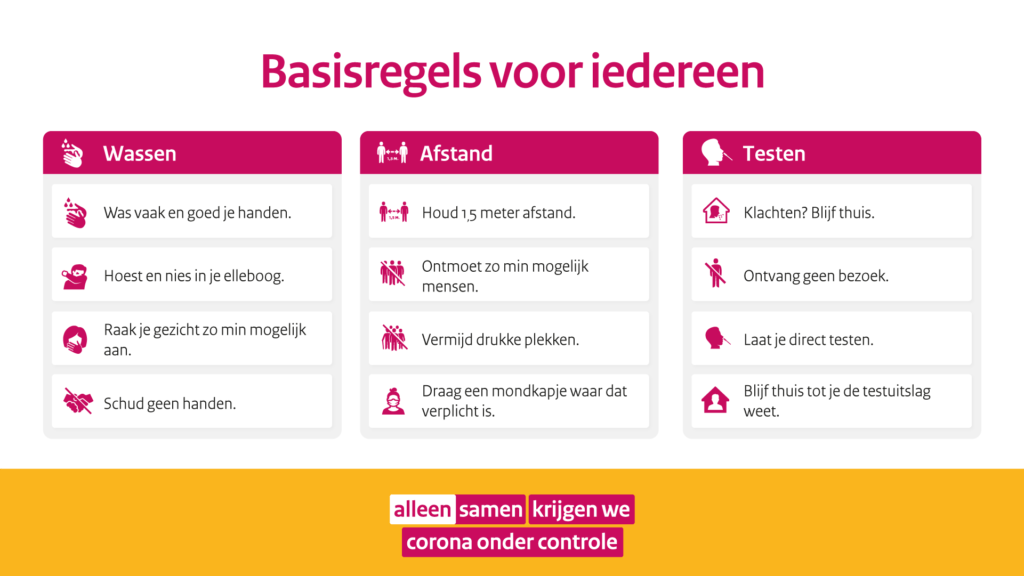 Basisregels voor iedereen

Wassen

Was vaak en goed je handen.

Hoest en nies in je elleboog.

Raak je gezicht zo min mogelijk aan.

Schud geen handen.

Afstand

Houd 1,5 meter afstand.

Ontmoet zo min mogelijk mensen.

Vermijd drukke plekken.

Draag een mondkapje waar dat verplicht is.

Testen

Klachten? Blijf thuis.

Ontvang geen bezoek.

Laat je direct testen.

Blijf thuis tot je de testuitslag weet.

alleen samen krijgen we corona onder controle